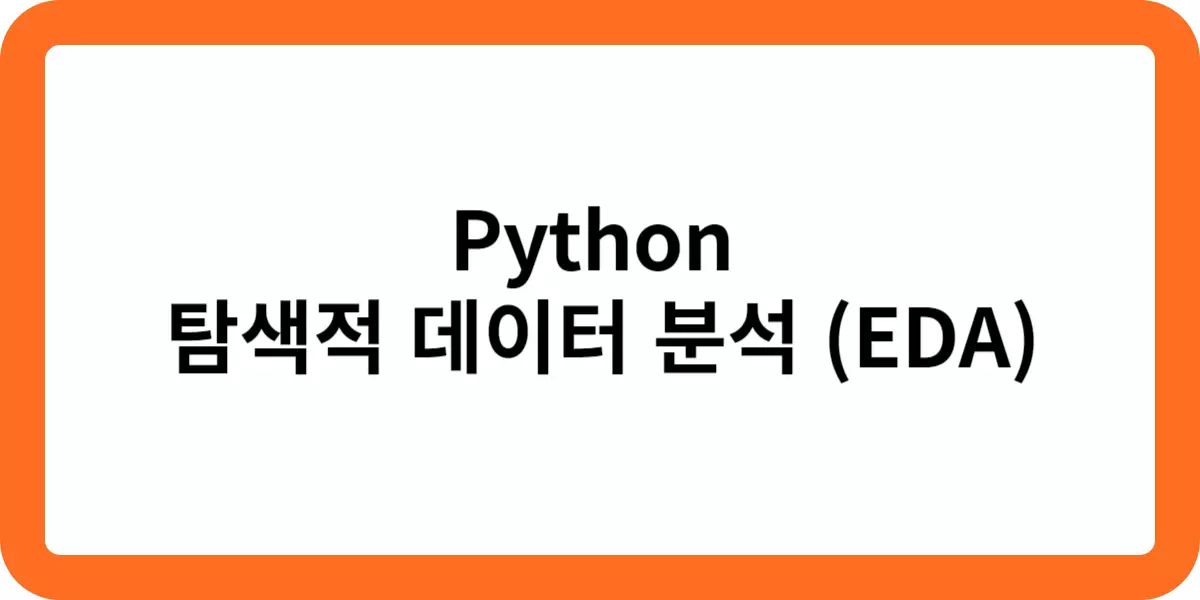 Python
탐색적 데이터 분석 (EDA)